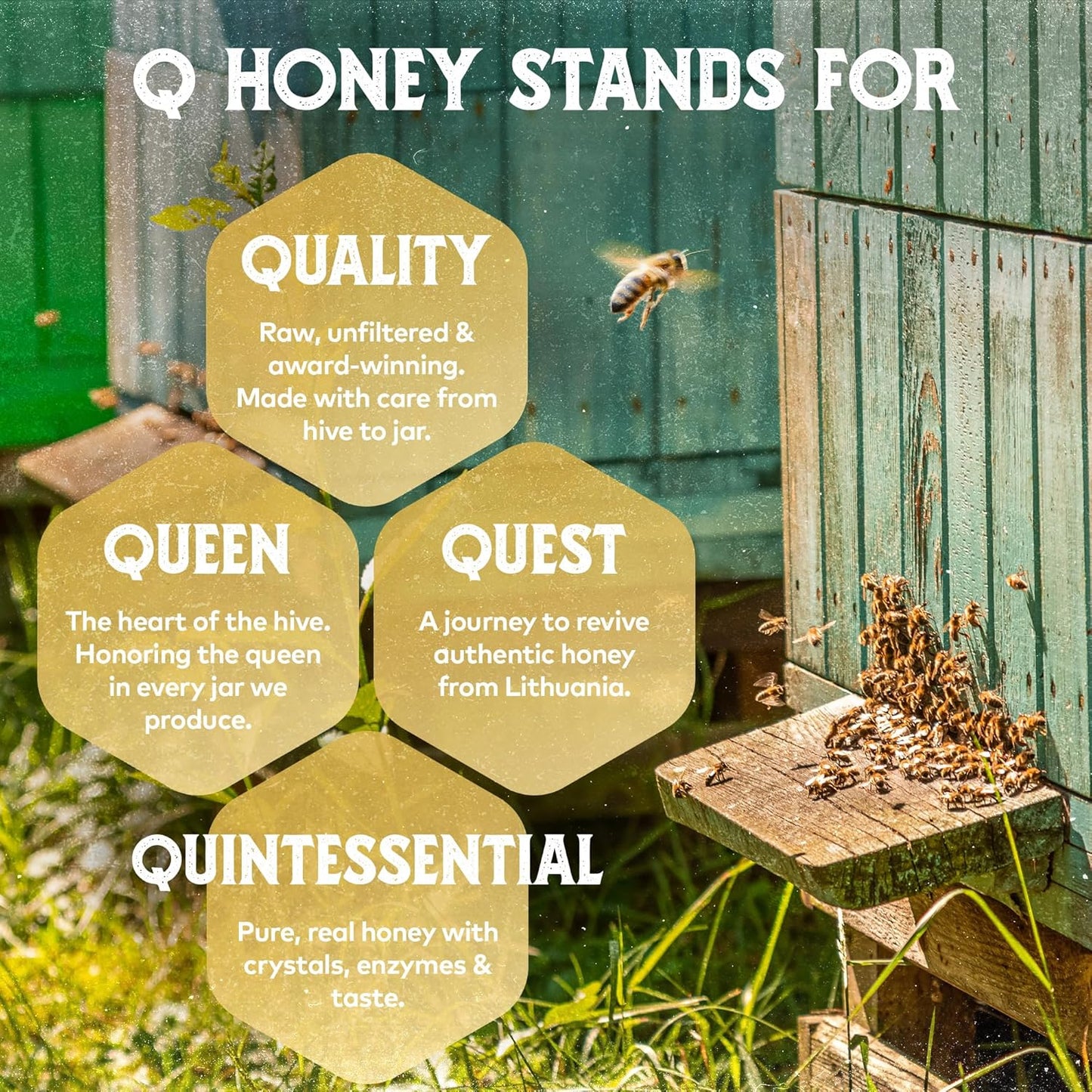 Q HONEY STANDS FOR

QUALITY

Raw, unfiltered & award-winning. Made with care from hive to jar.

QUEEN

The heart of the hive. Honoring the queen in every jar we produce.

QUEST

A journey to revive authentic honey from Lithuania.

QUINTESSENTIAL

Pure, real honey with crystals, enzymes & taste.